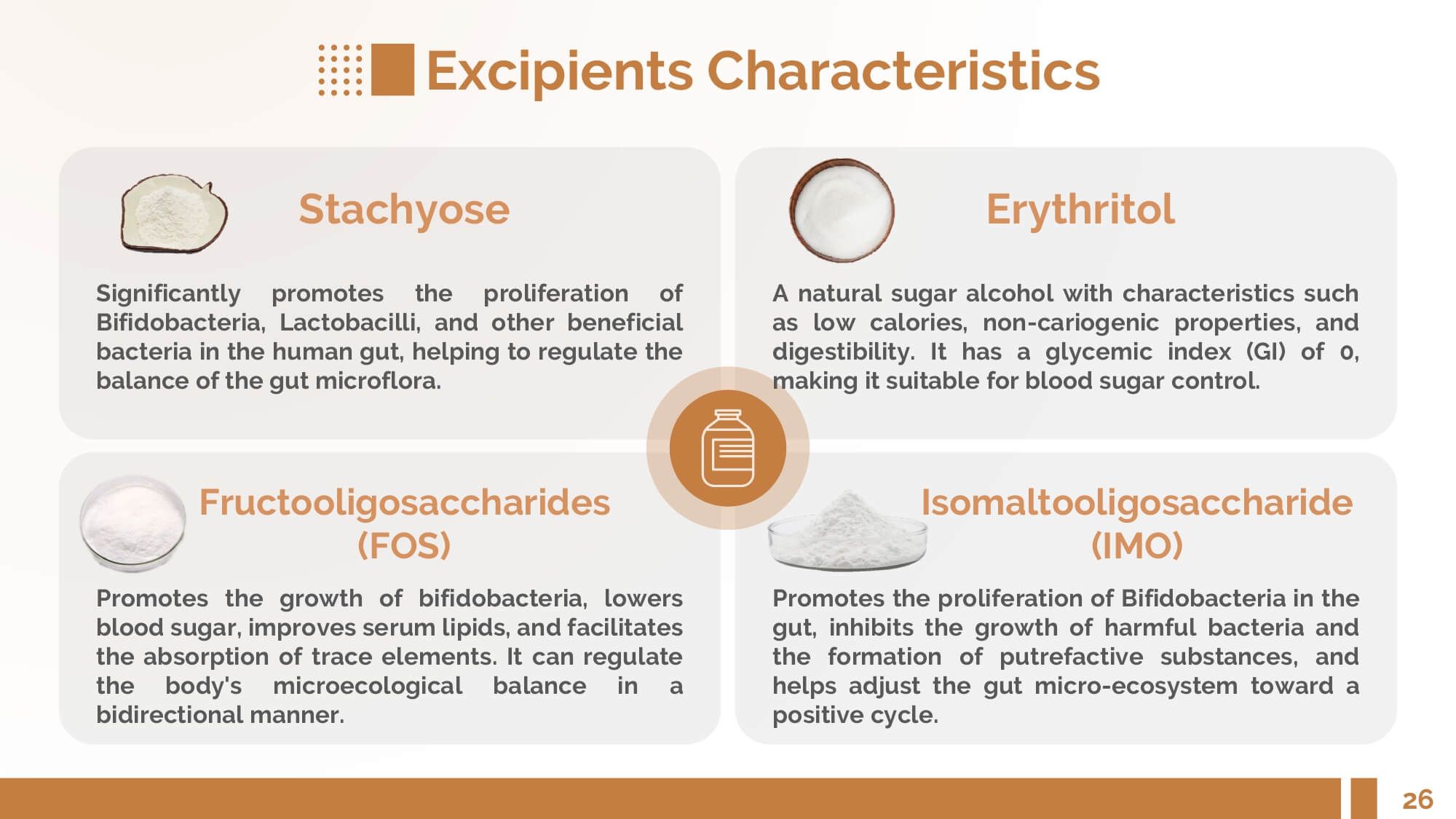 Excipients Characteristics

Stachyose

Significantly promotes the proliferation of Bifidobacteria, Lactobacilli, and other beneficial bacteria in the human gut, helping to regulate the balance of the gut microflora.

Erythritol

A natural sugar alcohol with characteristics such as low calories, non-cariogenic properties, and digestibility. It has a glycemic index (GI) of 0, making it suitable for blood sugar control.

Fructooligosaccharides (FOS)

Promotes the growth of bifidobacteria, lowers blood sugar, improves serum lipids, and facilitates the absorption of trace elements. It can regulate the body's microecological balance in a bidirectional manner.

Isomaltooligosaccharide (IMO)

Promotes the proliferation of Bifidobacteria in the gut, inhibits the growth of harmful bacteria and the formation of putrefactive substances, and helps adjust the gut micro-ecosystem toward a positive cycle.

26